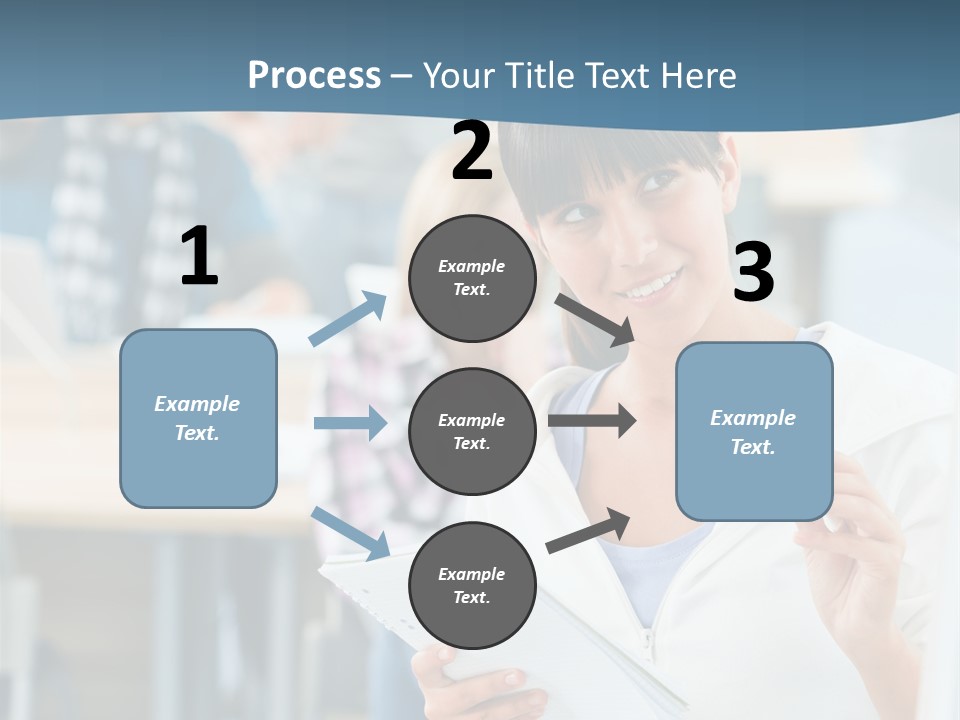 Process – Your Title Text Here

1

Example Text.

2

Example Text.

Example Text.

Example Text.

3

Example Text.